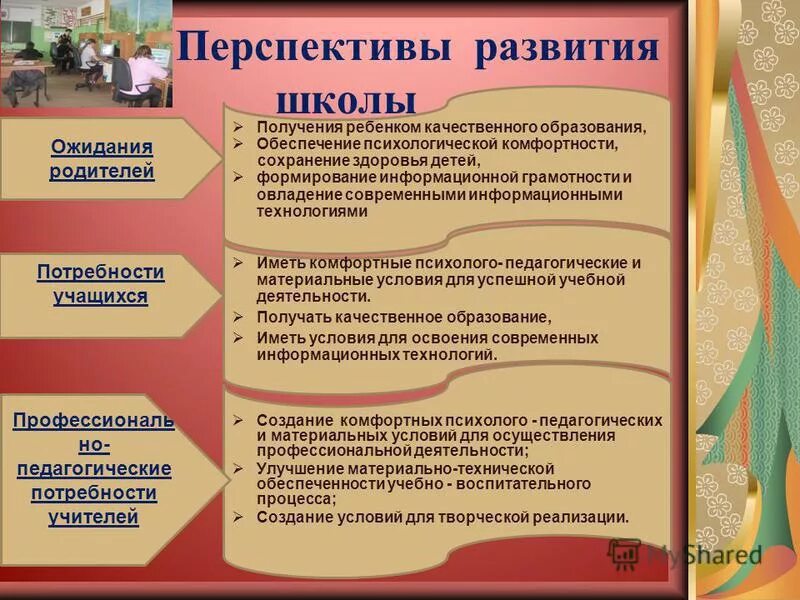 Перспективы развития школы

Ожидания родителей

➢ Получения ребенком качественного образования,
➢ Обеспечение психологической комфортности, сохранение здоровья детей,
➢ формирование информационной грамотности и овладение современными информационными технологиями

Потребности учащихся

➢ Иметь комфортные психолого- педагогические и материальные условия для успешной учебной деятельности.
➢ Получать качественное образование,
➢ Иметь условия для освоения современных информационных технологий.

Профессионально-педагогические потребности учителей

➢ Создание комфортных психолого - педагогических и материальных условий для осуществления профессиональной деятельности;
➢ Улучшение материально-технической обеспеченности учебно - воспитательного процесса;
➢ Создание условий для творческой реализации.

MyShared